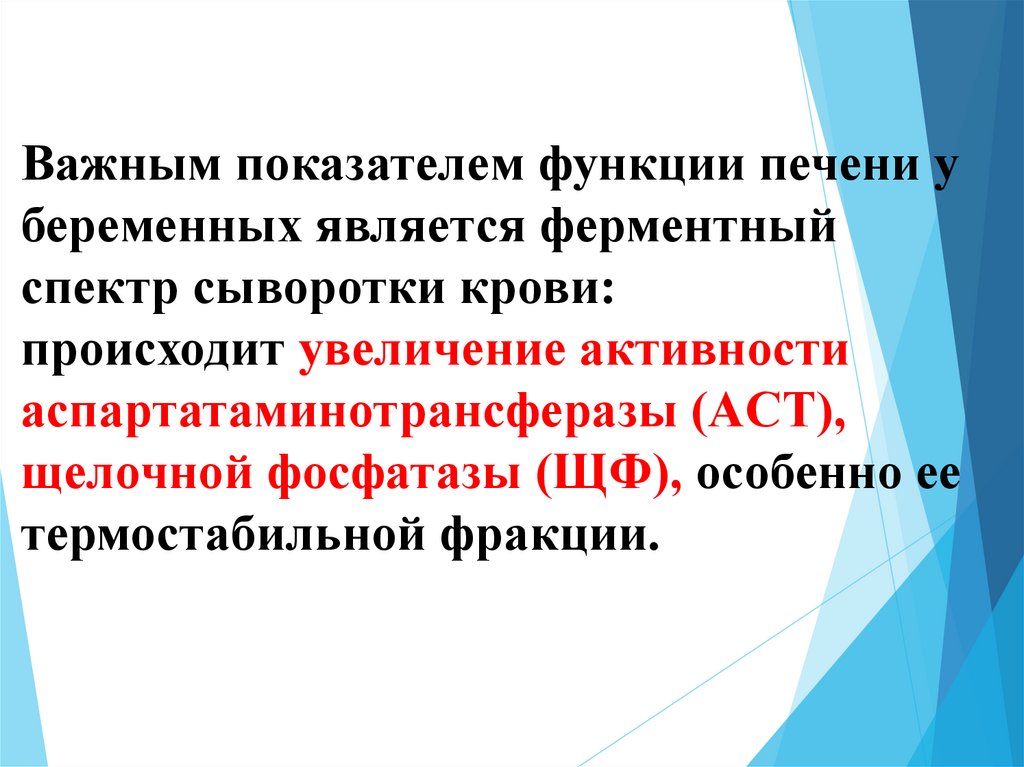 Важным показателем функции печени у беременных является ферментный спектр сыворотки крови:
происходит увеличение активности аспартатаминотрансферазы (АСТ), щелочной фосфатазы (ЩФ), особенно ее термостабильной фракции.